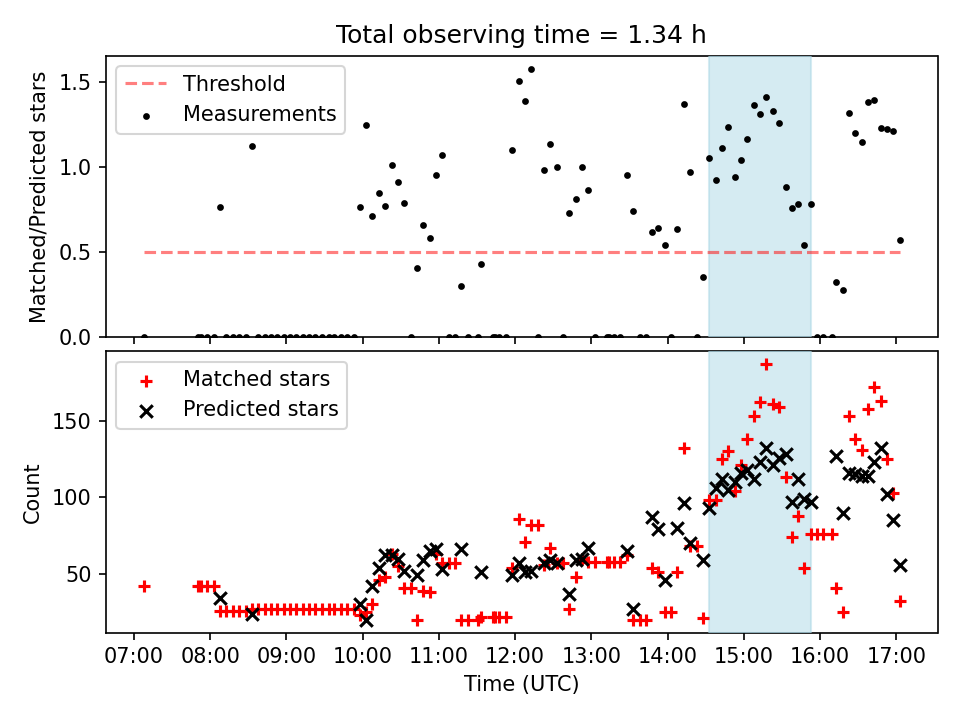 Total observing time = 1.34 h

Threshold
Measurements

Matched/Predicted stars

1.5
1.0
0.5
0.0

Matched stars
Predicted stars

Count

150
100
50

07:00 08:00 09:00 10:00 11:00 12:00 13:00 14:00 15:00 16:00 17:00

Time (UTC)